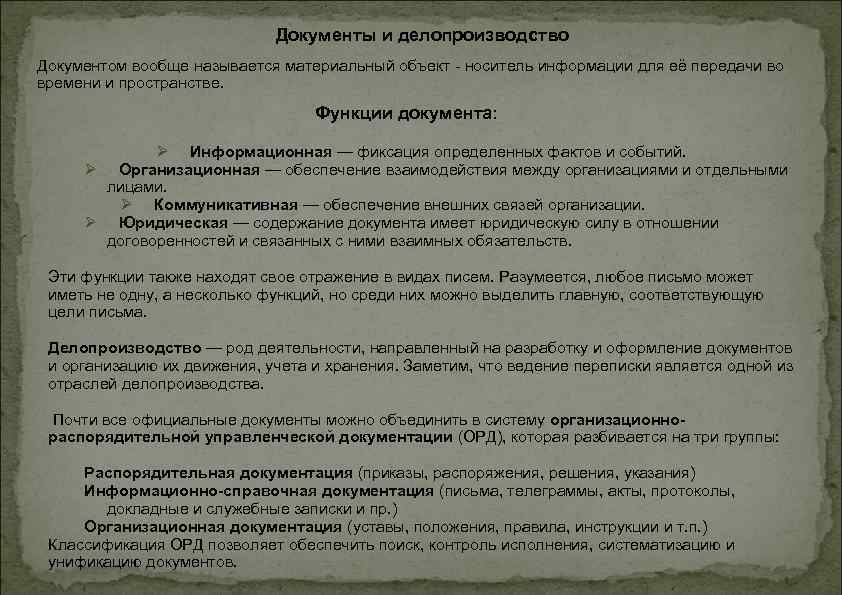 Документы и делопроизводство

Документом вообще называется материальный объект - носитель информации для её передачи во времени и пространстве.

Функции документа:

➢ Информационная — фиксация определенных фактов и событий.
➢ Организационная — обеспечение взаимодействия между организациями и отдельными лицами.
➢ Коммуникативная — обеспечение внешних связей организации.
➢ Юридическая — содержание документа имеет юридическую силу в отношении договоренностей и связанных с ними взаимных обязательств.

Эти функции также находят свое отражение в видах писем. Разумеется, любое письмо может иметь не одну, а несколько функций, но среди них можно выделить главную, соответствующую цели письма.

Делопроизводство — род деятельности, направленный на разработку и оформление документов и организацию их движения, учета и хранения. Заметим, что ведение переписки является одной из отраслей делопроизводства.

Почти все официальные документы можно объединить в систему организационно-распорядительной управленческой документации (ОРД), которая разбивается на три группы:

Распорядительная документация (приказы, распоряжения, решения, указания)
Информационно-справочная документация (письма, телеграммы, акты, протоколы, докладные и служебные записки и пр.)
Организационная документация (уставы, положения, правила, инструкции и т.п.)
Классификация ОРД позволяет обеспечить поиск, контроль исполнения, систематизацию и унификацию документов.